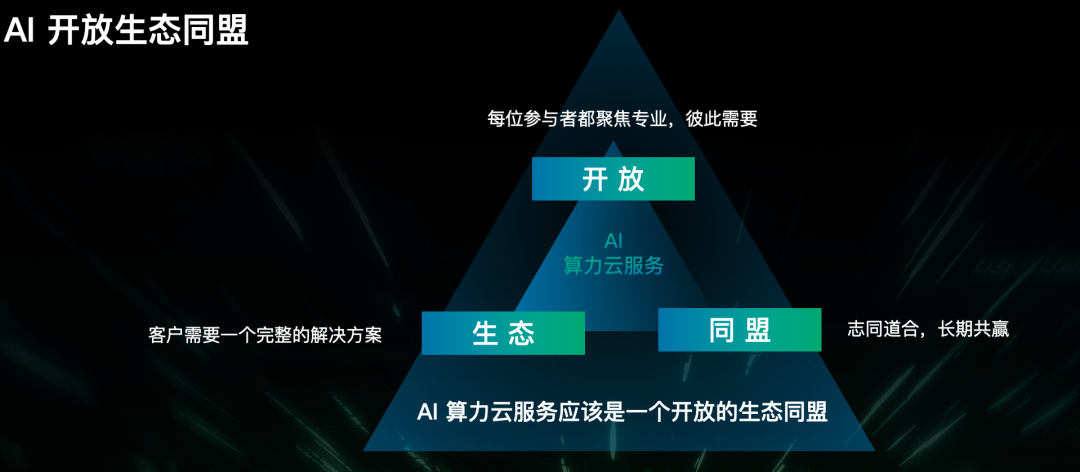 AI 开放生态同盟

每位参与者都聚焦专业，彼此需要

开放

AI
算力云服务

客户需要一个完整的解决方案

生态

同盟

志同道合，长期共赢

AI 算力云服务应该是一个开放的生态同盟